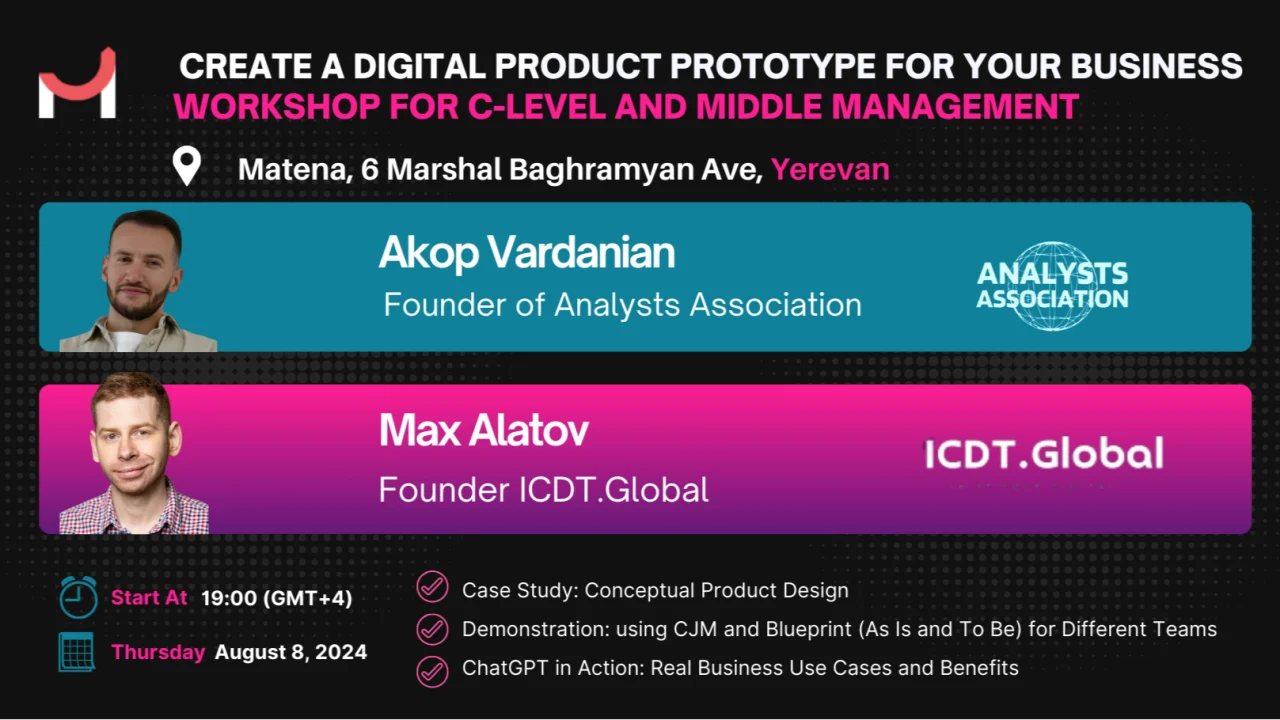 CREATE A DIGITAL PRODUCT PROTOTYPE FOR YOUR BUSINESS
WORKSHOP FOR C-LEVEL AND MIDDLE MANAGEMENT

Matena, 6 Marshal Baghramyan Ave, Yerevan

Akop Vardanian
Founder of Analysts Association

ANALYSTS ASSOCIATION

Max Alatov
Founder ICDT.Global

ICDT.Global

Start At 19:00 (GMT+4)

Thursday August 8, 2024

Case Study: Conceptual Product Design

Demonstration: using CJM and Blueprint (As Is and To Be) for Different Teams

ChatGPT in Action: Real Business Use Cases and Benefits